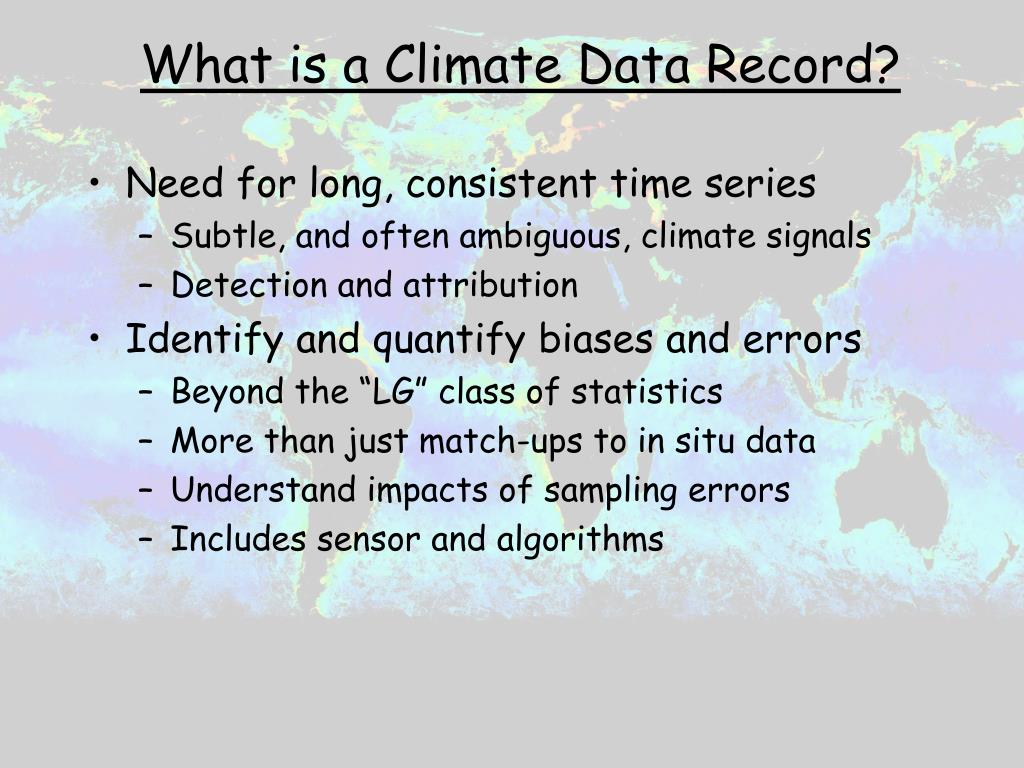 What is a Climate Data Record?

• Need for long, consistent time series
  – Subtle, and often ambiguous, climate signals
  – Detection and attribution
• Identify and quantify biases and errors
  – Beyond the “LG” class of statistics
  – More than just match-ups to in situ data
  – Understand impacts of sampling errors
  – Includes sensor and algorithms